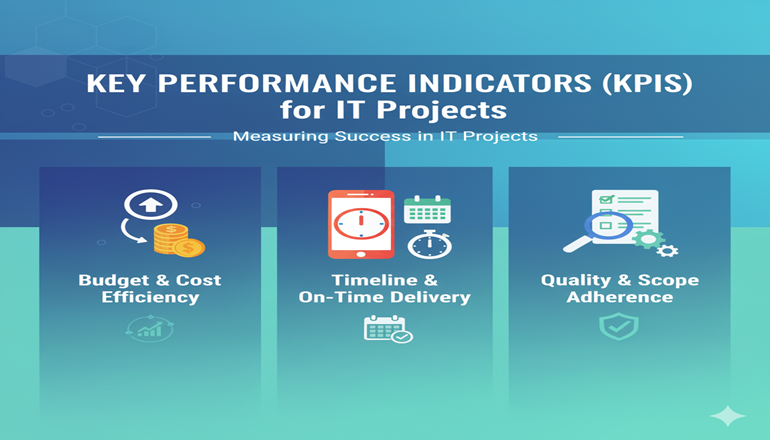 KEY PERFORMANCE INDICATORS (KPIS) for IT Projects

Measuring Success in IT Projects

Budget & Cost Efficiency

Timeline & On-Time Delivery

Quality & Scope Adherence